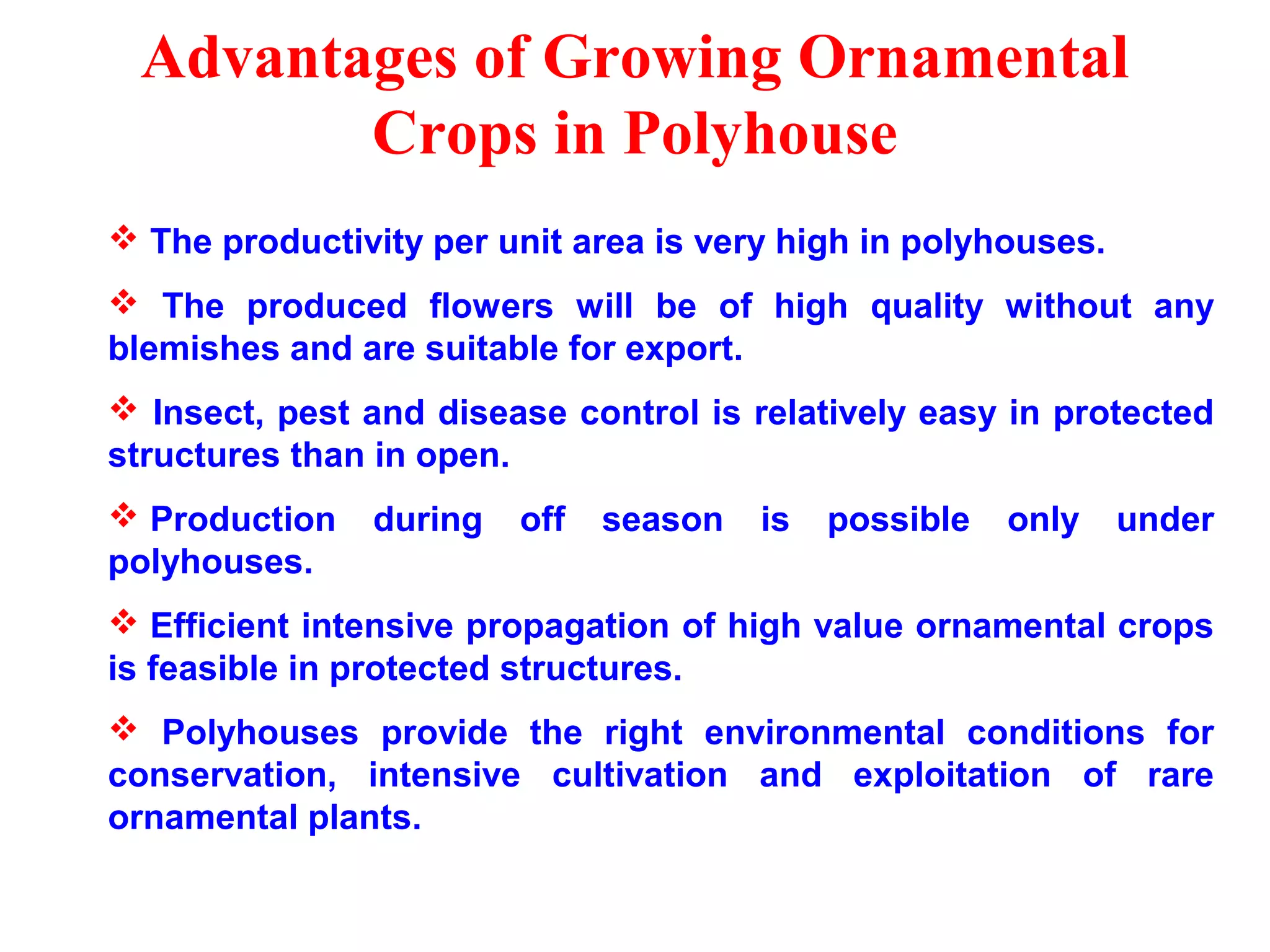 Advantages of Growing Ornamental Crops in Polyhouse

❖ The productivity per unit area is very high in polyhouses.

❖ The produced flowers will be of high quality without any blemishes and are suitable for export.

❖ Insect, pest and disease control is relatively easy in protected structures than in open.

❖ Production during off season is possible only under polyhouses.

❖ Efficient intensive propagation of high value ornamental crops is feasible in protected structures.

❖ Polyhouses provide the right environmental conditions for conservation, intensive cultivation and exploitation of rare ornamental plants.